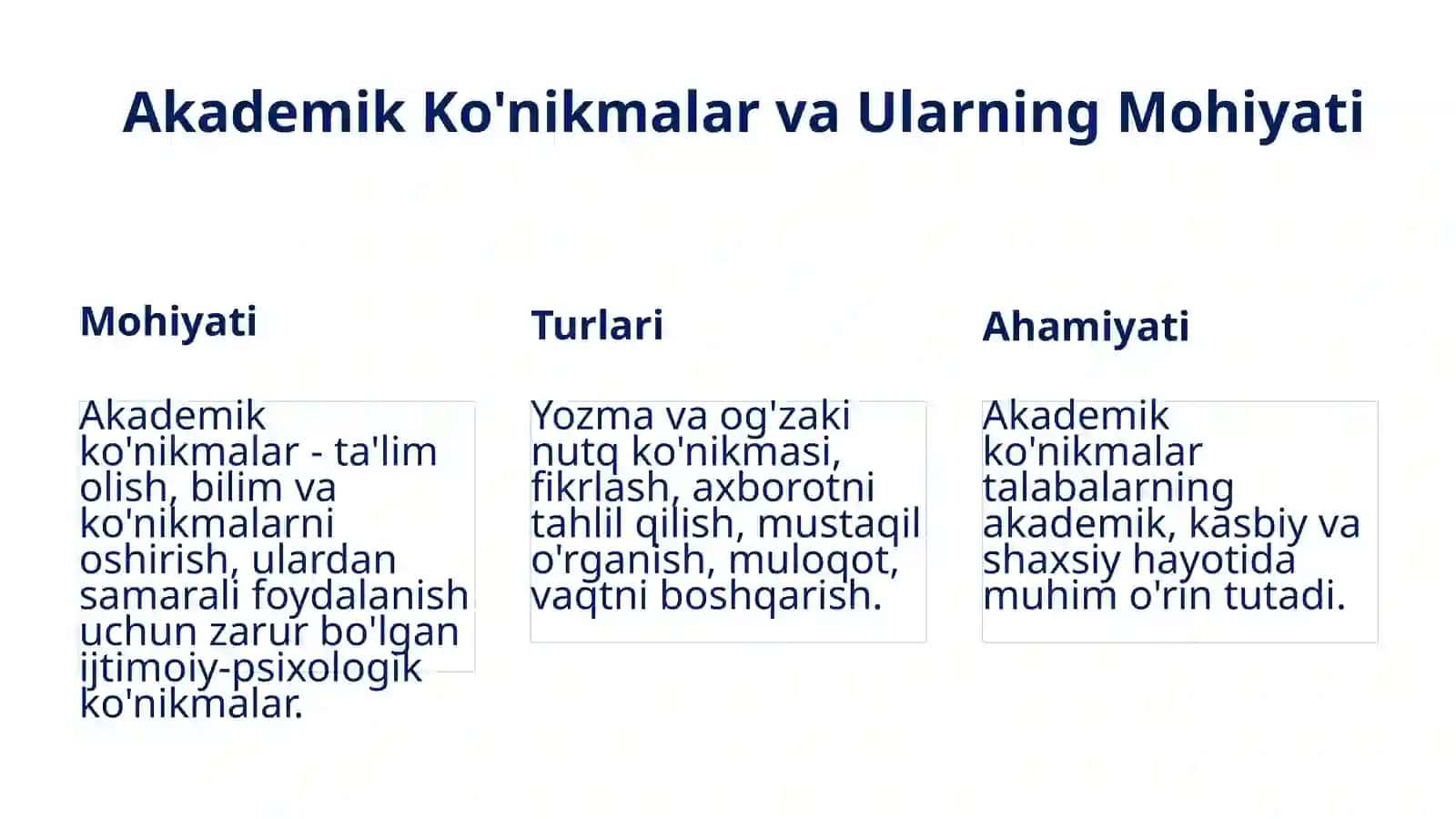 Akademik Ko'nikmalar va Ularning Mohiyati

Mohiyati

Akademik ko'nikmalar - ta'lim olish, bilim va ko'nikmalarni oshirish, ulardan samarali foydalanish uchun zarur bo'lgan ijtimoiy-psixologik ko'nikmalar.

Turlari

Yozma va og'zaki nutq ko'nikmasi, fikrlash, axborotni tahlil qilish, mustaqil o'rganish, muloqot, vaqtni boshqarish.

Ahamiyati

Akademik ko'nikmalar talabalarning akademik, kasbiy va shaxsiy hayotida muhim o'rin tutadi.